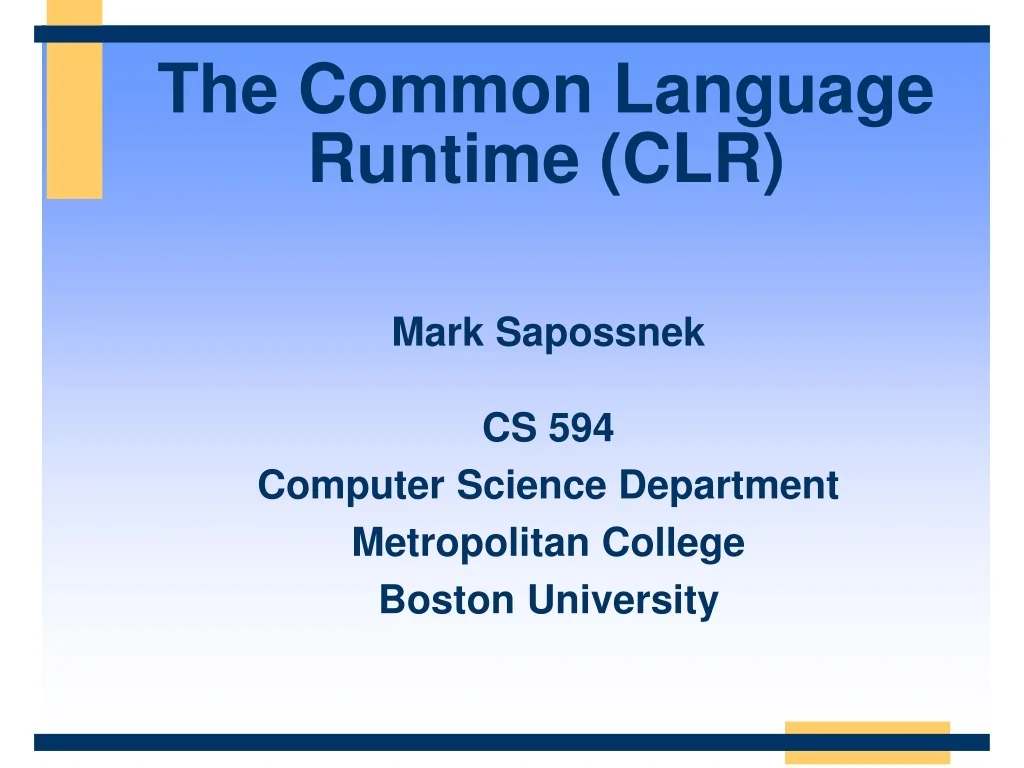 The Common Language Runtime (CLR)

Mark Sapossnek

CS 594
Computer Science Department
Metropolitan College
Boston University